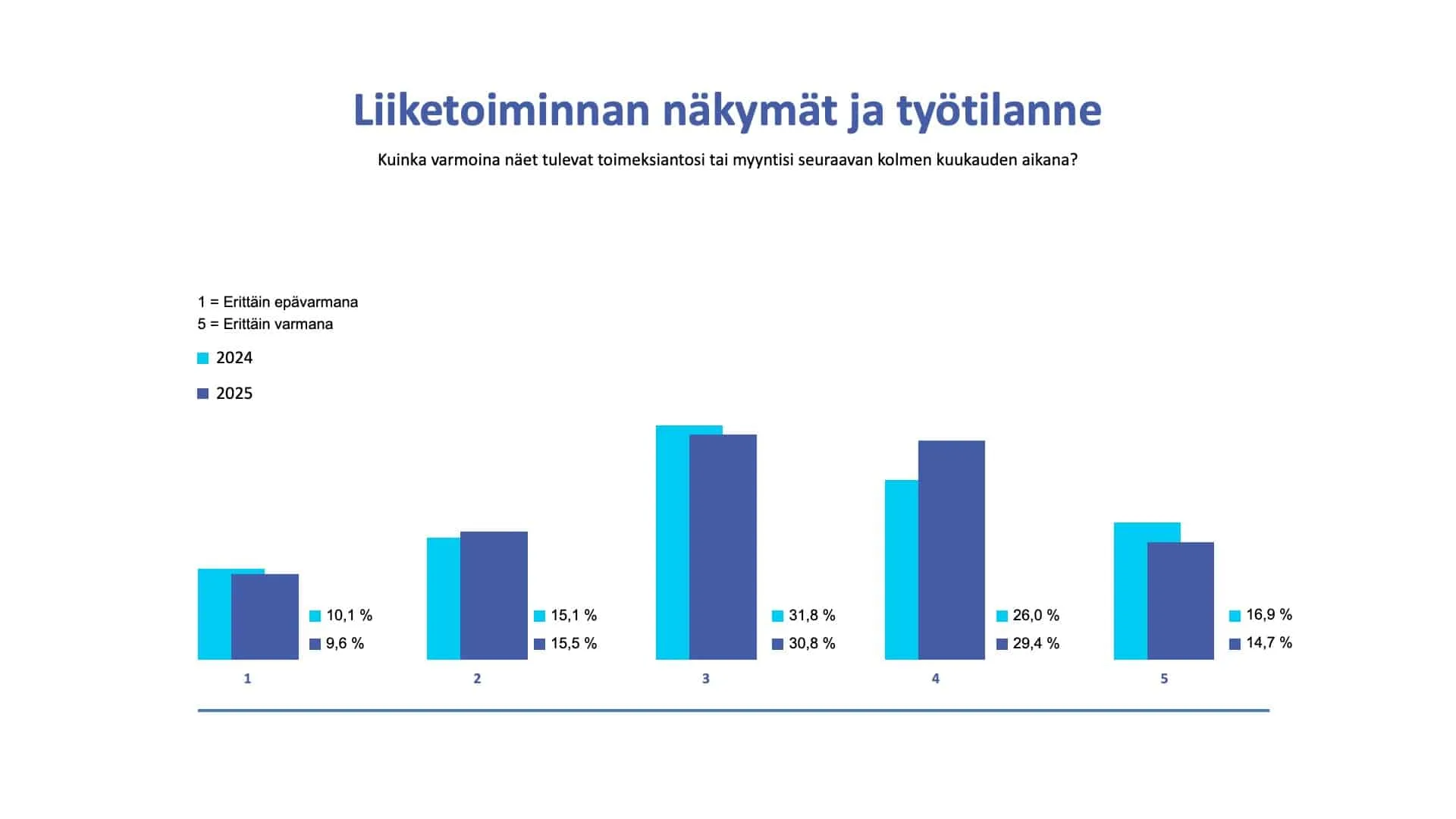 Liiketoiminnan näkymät ja työtilanne

Kuinka varmoina näet tulevat toimeksiantosi tai myyntisi seuraavan kolmen kuukauden aikana?

1 = Erittäin epävarmana
5 = Erittäin varmana

2024

2025

10,1 %
9,6 %

15,1 %
15,5 %

31,8 %
30,8 %

26,0 %
29,4 %

16,9 %
14,7 %

1

2

3

4

5